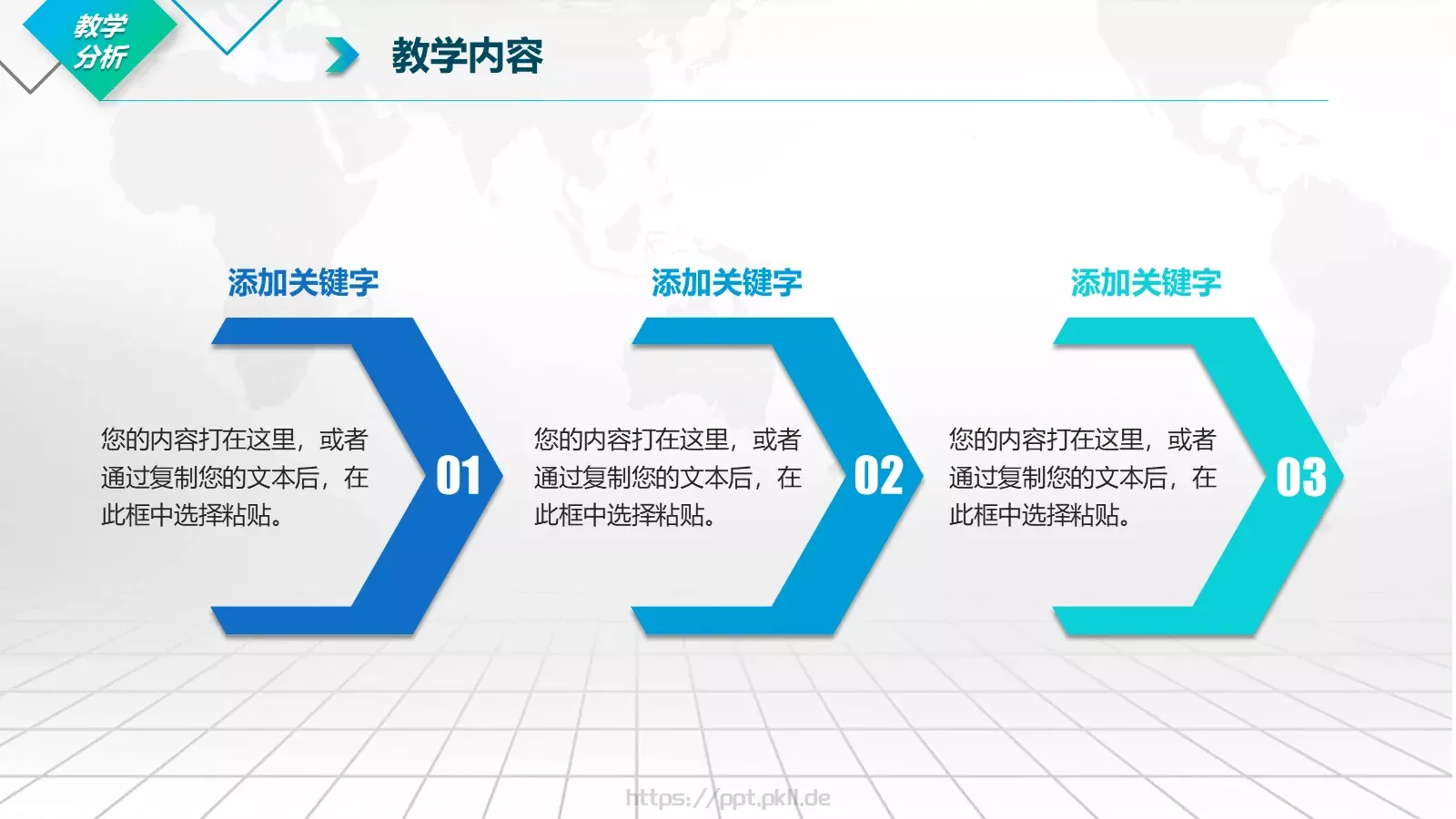 教学分析

教学内容

添加关键字

您的内容打在这里，或者通过复制您的文本后，在此框中选择粘贴。

01

添加关键字

您的内容打在这里，或者通过复制您的文本后，在此框中选择粘贴。

02

添加关键字

您的内容打在这里，或者通过复制您的文本后，在此框中选择粘贴。

03

https://ppt.pkll.de